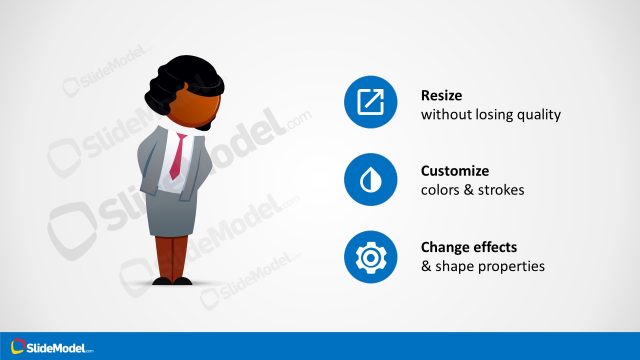 SlideModel.com
SlideModel.com
SlideModel.com
SlideModel.com
SlideModel.com

Resize
without losing quality

Customize
colors & strokes

Change effects
& shape properties

SlideModel.com